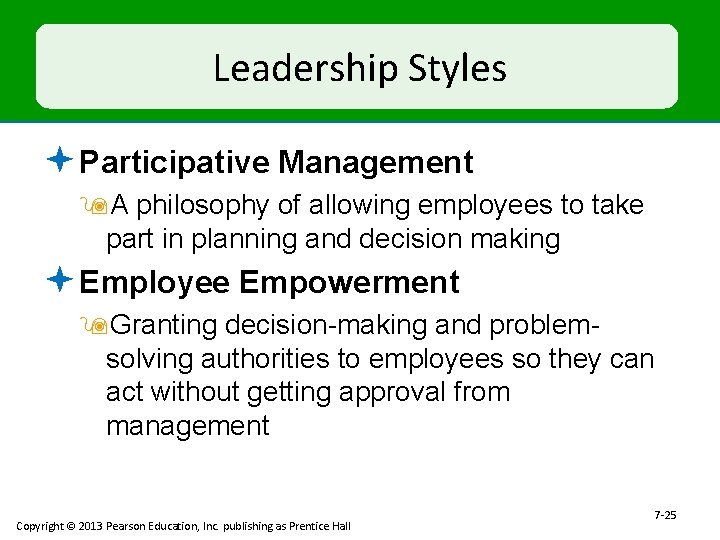 Leadership Styles

Participative Management

A philosophy of allowing employees to take part in planning and decision making

Employee Empowerment

Granting decision-making and problem-solving authorities to employees so they can act without getting approval from management

7-25

Copyright © 2013 Pearson Education, Inc. publishing as Prentice Hall